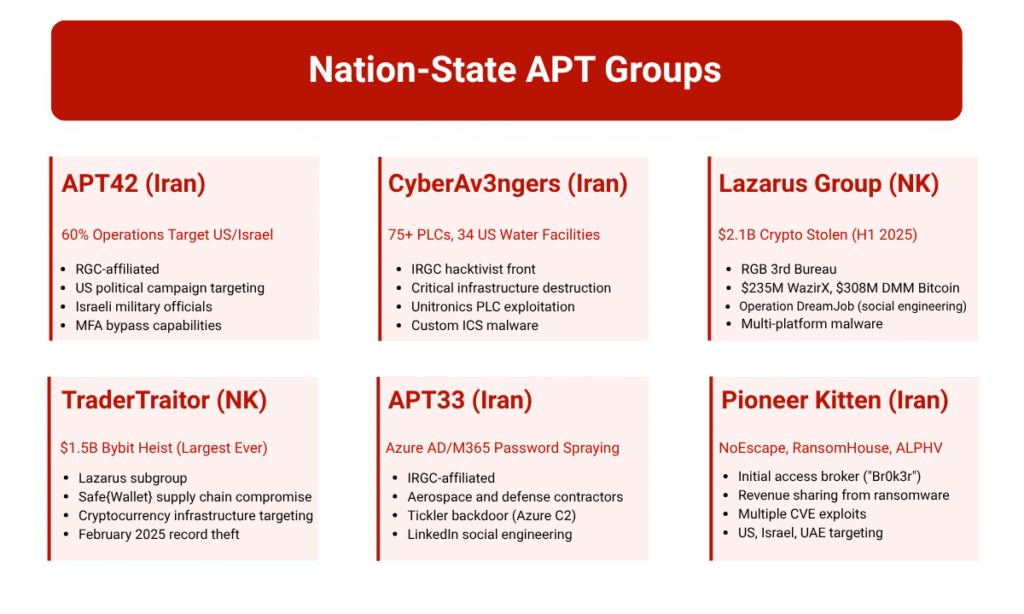 Nation-State APT Groups

APT42 (Iran)

60% Operations Target US/Israel

- RGC-affiliated
- US political campaign targeting
- Israeli military officials
- MFA bypass capabilities

CyberAv3ngers (Iran)

75+ PLCs, 34 US Water Facilities

- IRGC hacktivist front
- Critical infrastructure destruction
- Unitronics PLC exploitation
- Custom ICS malware

Lazarus Group (NK)

$2.1B Crypto Stolen (H1 2025)

- RGB 3rd Bureau
- $235M WazirX, $308M DMM Bitcoin
- Operation DreamJob (social engineering)
- Multi-platform malware

TraderTraitor (NK)

$1.5B Bybit Heist (Largest Ever)

- Lazarus subgroup
- Safe{Wallet} supply chain compromise
- Cryptocurrency infrastructure targeting
- February 2025 record theft

APT33 (Iran)

Azure AD/M365 Password Spraying

- IRGC-affiliated
- Aerospace and defense contractors
- Tickler backdoor (Azure C2)
- LinkedIn social engineering

Pioneer Kitten (Iran)

NoEscape, RansomHouse, ALPHV

- Initial access broker ("Br0k3r")
- Revenue sharing from ransomware
- Multiple CVE exploits
- US, Israel, UAE targeting